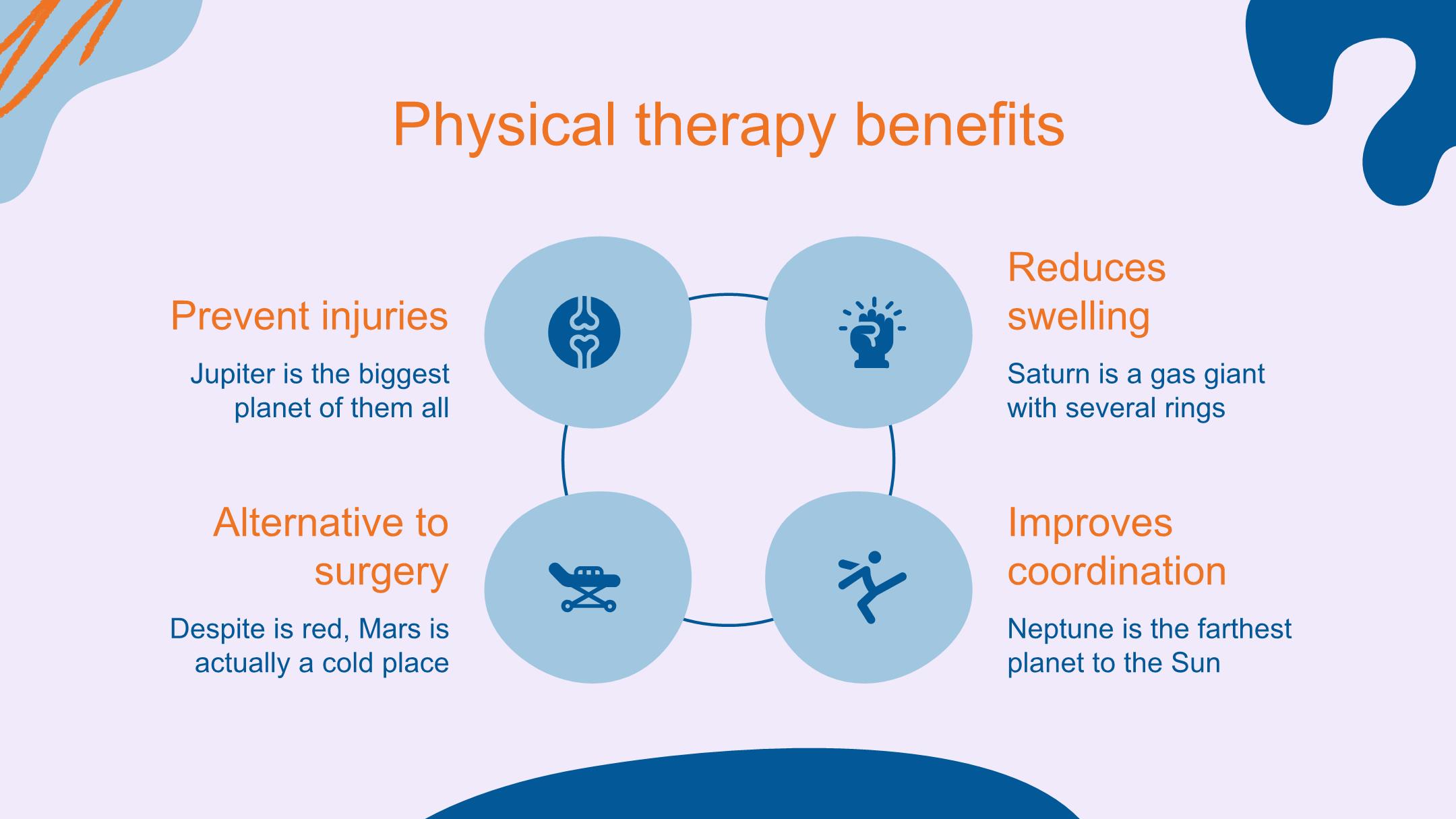 Physical therapy benefits

Prevent injuries

Jupiter is the biggest planet of them all

Reduces swelling

Saturn is a gas giant with several rings

Alternative to surgery

Despite is red, Mars is actually a cold place

Improves coordination

Neptune is the farthest planet to the Sun